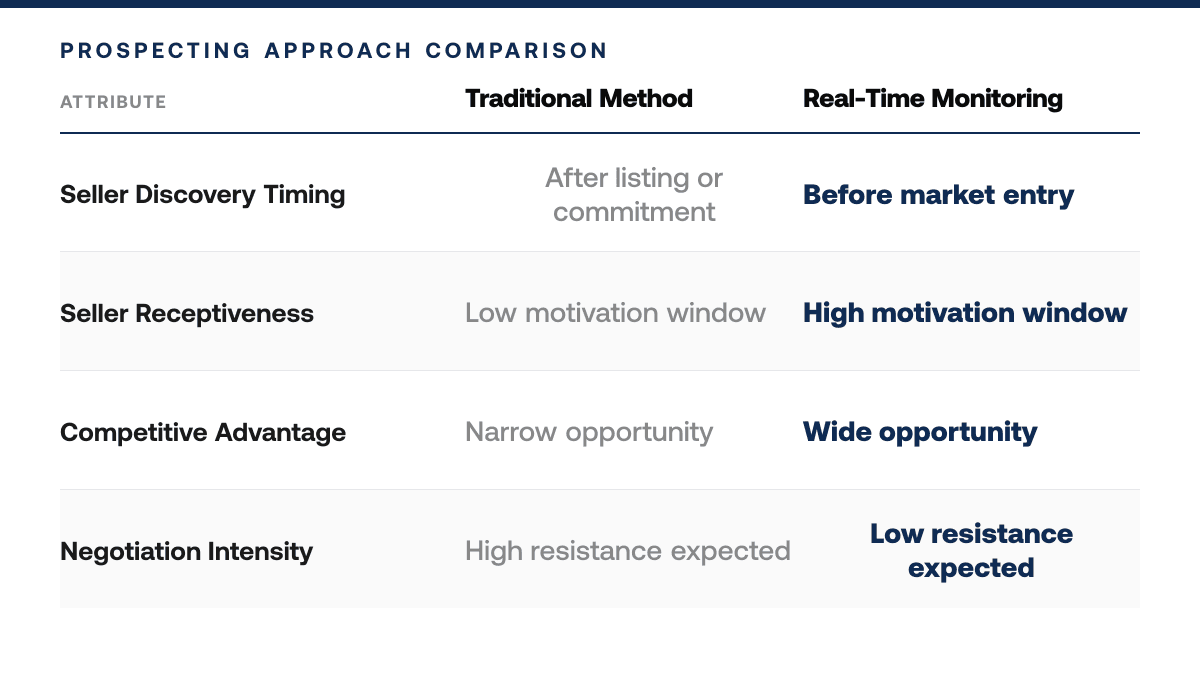 PROSPECTING APPROACH COMPARISON

| ATTRIBUTE | Traditional Method | Real-Time Monitoring |
|---|---|---|
| Seller Discovery Timing | After listing or commitment | Before market entry |
| Seller Receptiveness | Low motivation window | High motivation window |
| Competitive Advantage | Narrow opportunity | Wide opportunity |
| Negotiation Intensity | High resistance expected | Low resistance expected |